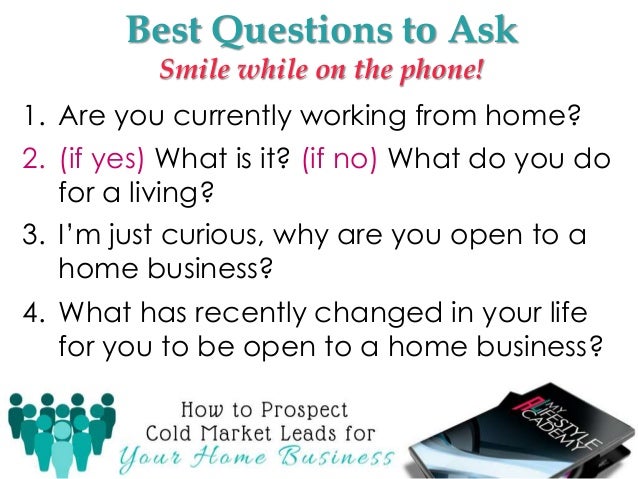 Best Questions to Ask
Smile while on the phone!

1. Are you currently working from home?
2. (if yes) What is it? (if no) What do you do for a living?
3. I'm just curious, why are you open to a home business?
4. What has recently changed in your life for you to be open to a home business?

How to Prospect
Cold Market Leads for
Your Home Business

MY LIFESTYLE ACADEMY